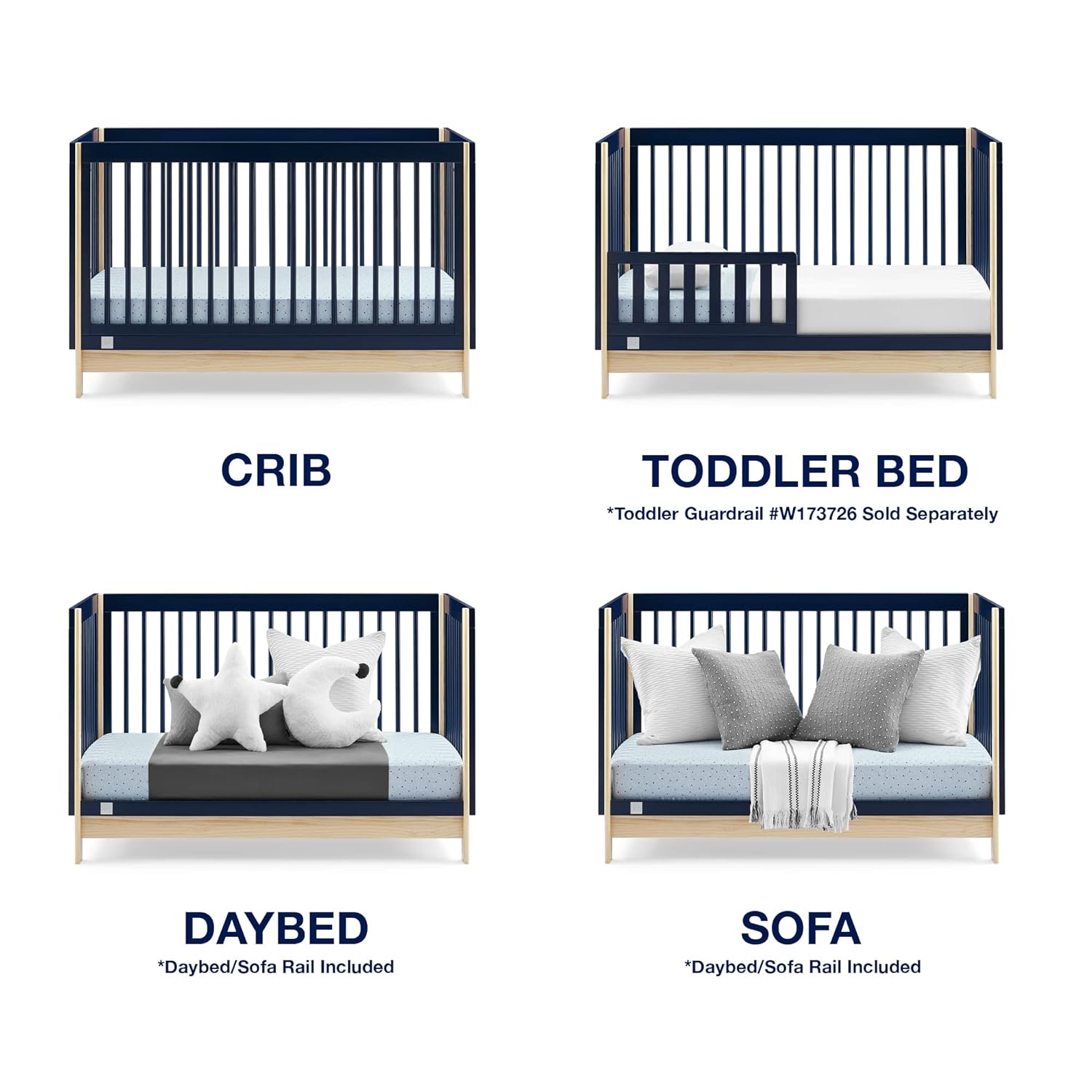 CRIB

TODDLER BED
*Toddler Guardrail #W173726 Sold Separately

DAYBED
*Daybed/Sofa Rail Included

SOFA
*Daybed/Sofa Rail Included